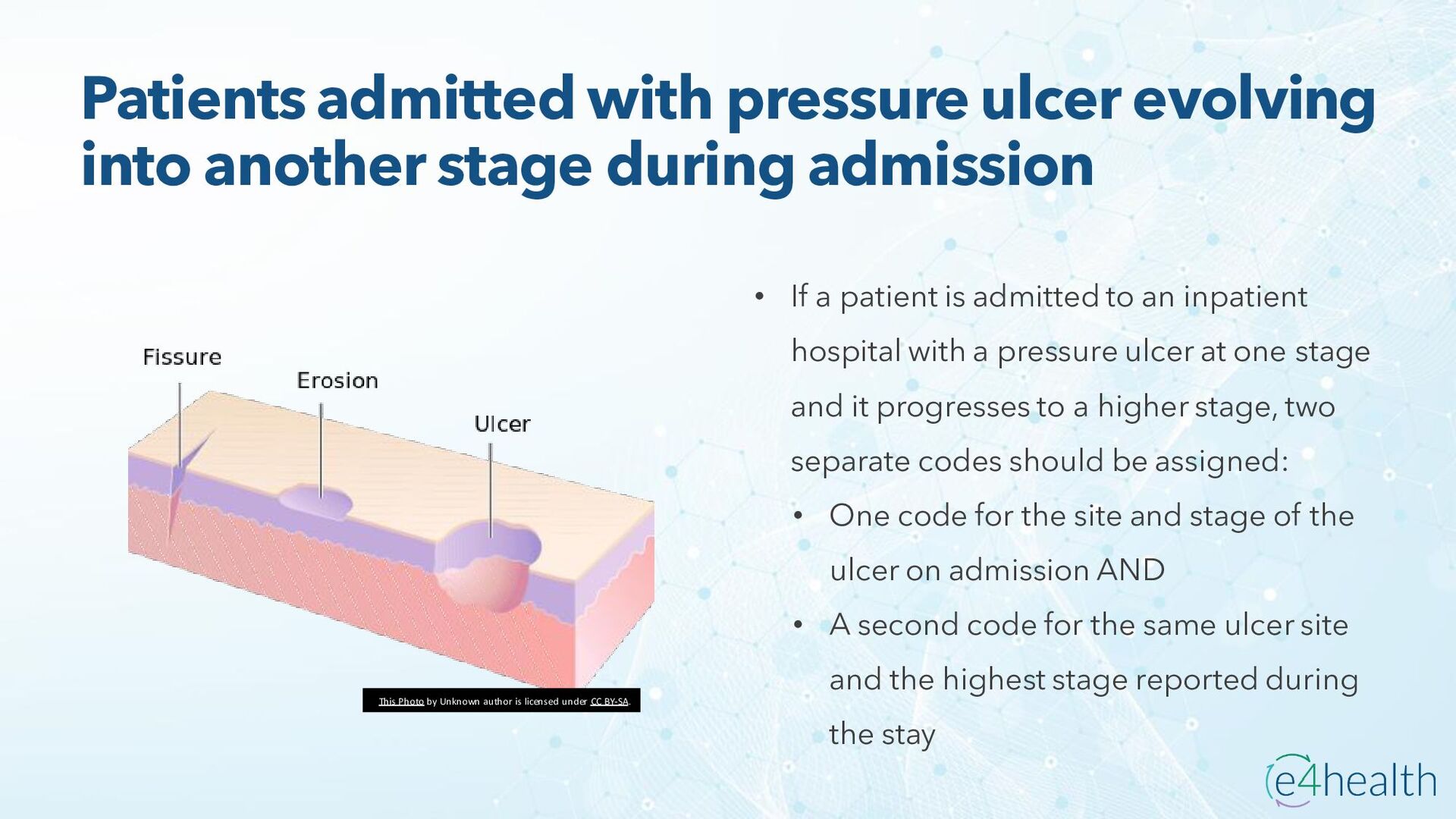 Patients admitted with pressure ulcer evolving into another stage during admission

Fissure

Erosion

Ulcer

This Photo by Unknown author is licensed under CC BY-SA.

• If a patient is admitted to an inpatient hospital with a pressure ulcer at one stage and it progresses to a higher stage, two separate codes should be assigned:
  • One code for the site and stage of the ulcer on admission AND
  • A second code for the same ulcer site and the highest stage reported during the stay

e4health